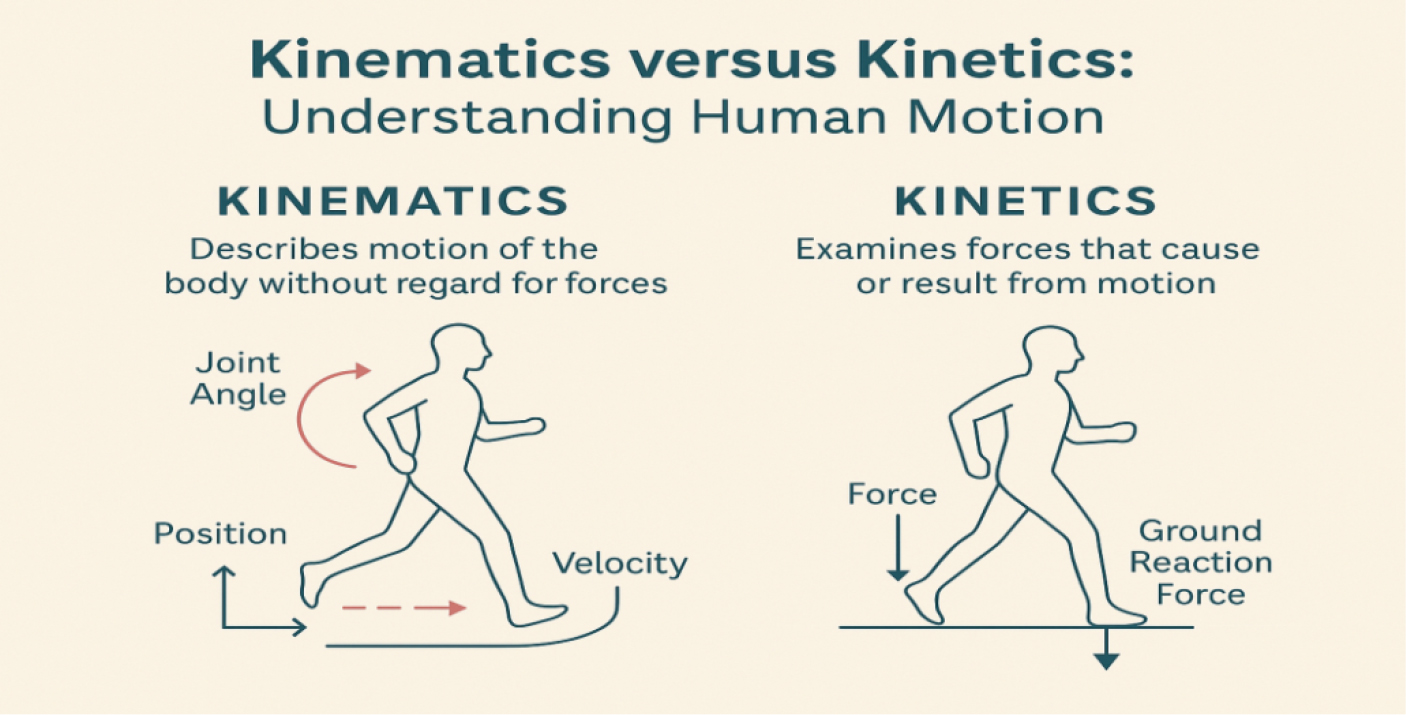 Kinematics versus Kinetics:
Understanding Human Motion

KINEMATICS
Describes motion of the body without regard for forces

Joint Angle

Position

Velocity

KINETICS
Examines forces that cause or result from motion

Force

Ground Reaction Force